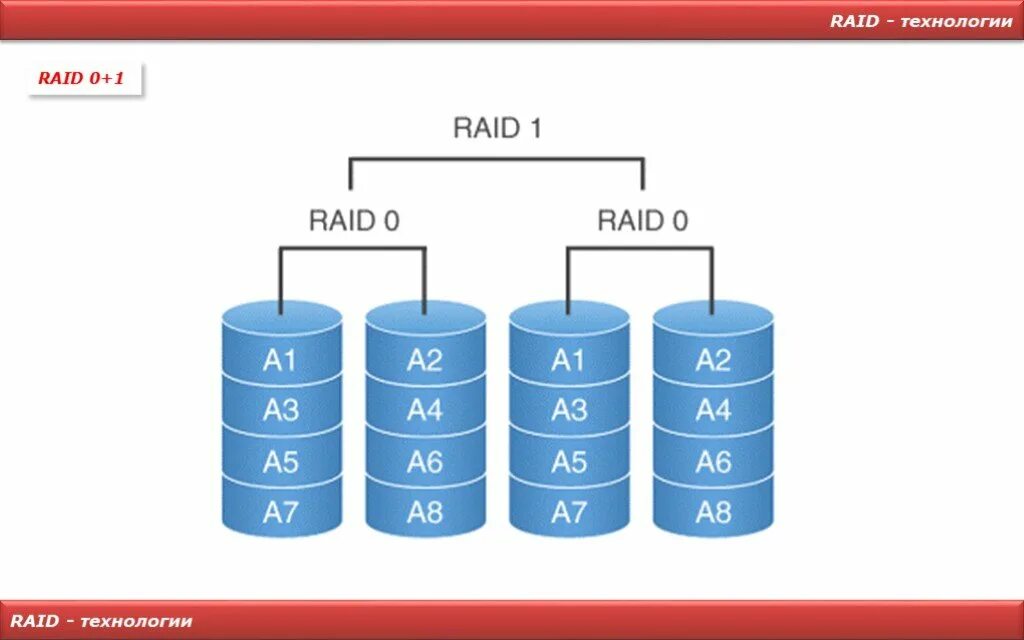 RAID - технологии

RAID 0+1

RAID 1

RAID 0

RAID 0

A1
A3
A5
A7

A2
A4
A6
A8

A1
A3
A5
A7

A2
A4
A6
A8

RAID - технологии